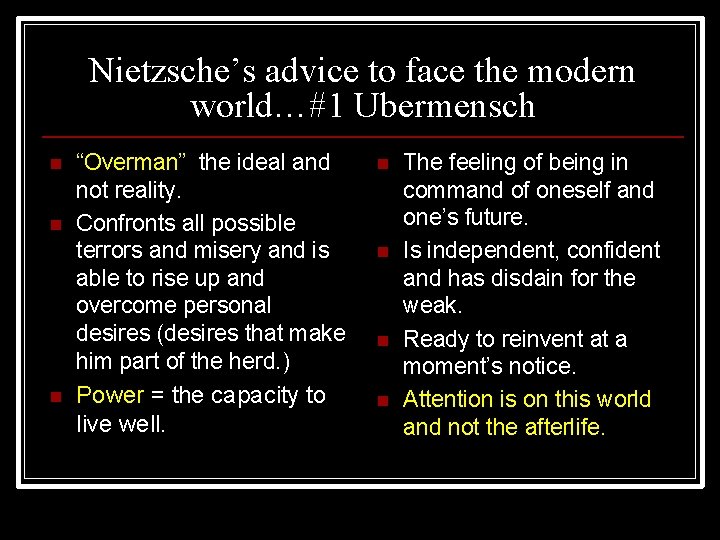 Nietzsche's advice to face the modern world…#1 Ubermensch

- "Overman" the ideal and not reality.
- Confronts all possible terrors and misery and is able to rise up and overcome personal desires (desires that make him part of the herd.)
- Power = the capacity to live well.

- The feeling of being in command of oneself and one's future.
- Is independent, confident and has disdain for the weak.
- Ready to reinvent at a moment's notice.
- Attention is on this world and not the afterlife.